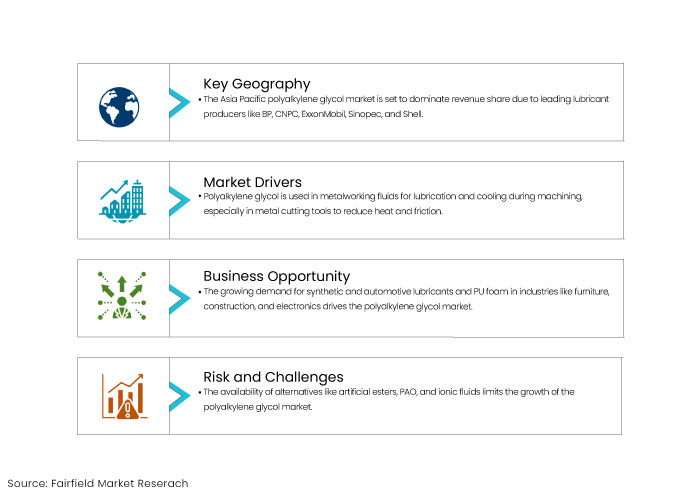 Key Geography

• The Asia Pacific polyalkylene glycol market is set to dominate revenue share due to leading lubricant producers like BP, CNPC, ExxonMobil, Sinopec, and Shell.

Market Drivers

• Polyalkylene glycol is used in metalworking fluids for lubrication and cooling during machining, especially in metal cutting tools to reduce heat and friction.

Business Opportunity

• The growing demand for synthetic and automotive lubricants and PU foam in industries like furniture, construction, and electronics drives the polyalkylene glycol market.

Risk and Challenges

• The availability of alternatives like artificial esters, PAO, and ionic fluids limits the growth of the polyalkylene glycol market.

Source: Fairfield Market Reserach